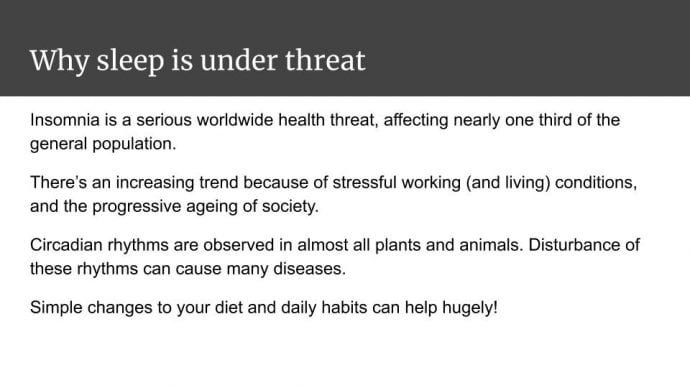 Why sleep is under threat

Insomnia is a serious worldwide health threat, affecting nearly one third of the general population.

There's an increasing trend because of stressful working (and living) conditions, and the progressive ageing of society.

Circadian rhythms are observed in almost all plants and animals. Disturbance of these rhythms can cause many diseases.

Simple changes to your diet and daily habits can help hugely!